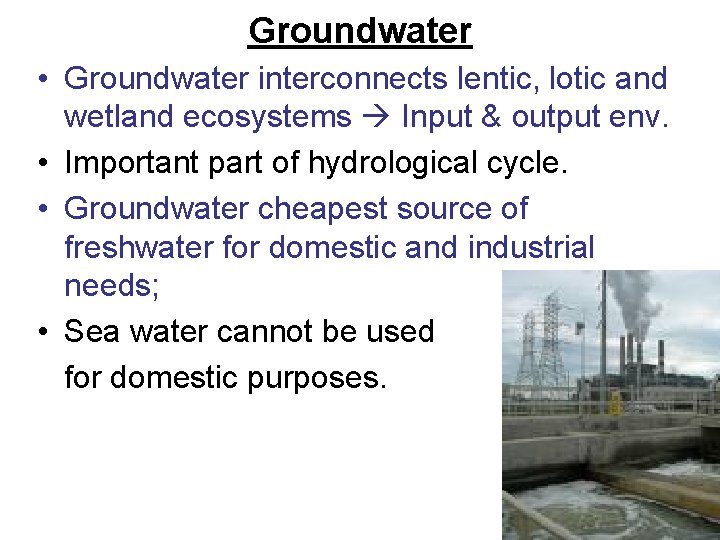 Groundwater

• Groundwater interconnects lentic, lotic and wetland ecosystems → Input & output env.

• Important part of hydrological cycle.

• Groundwater cheapest source of freshwater for domestic and industrial needs;

• Sea water cannot be used for domestic purposes.